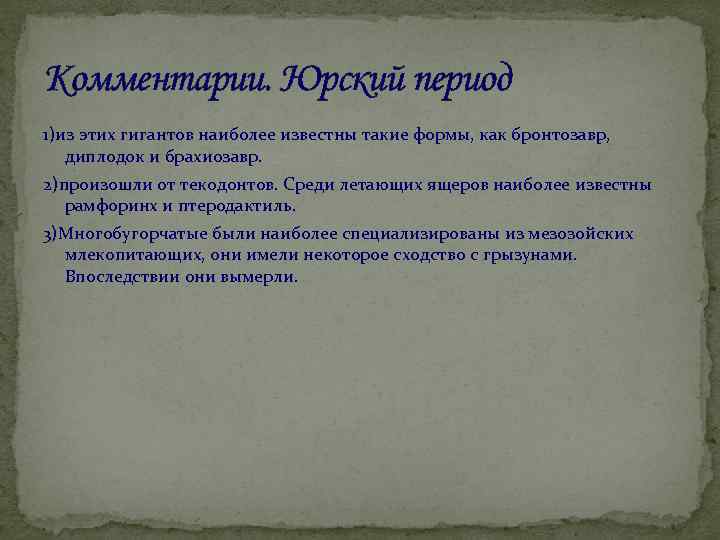 Комментарии. Юрский период

1)из этих гигантов наиболее известны такие формы, как бронтозавр, диплодок и брахиозавр.

2)произошли от текодонтов. Среди летающих ящеров наиболее известны рамфоринх и птеродактиль.

3)Многобугорчатые были наиболее специализированы из мезозойских млекопитающих, они имели некоторое сходство с грызунами. Впоследствии они вымерли.